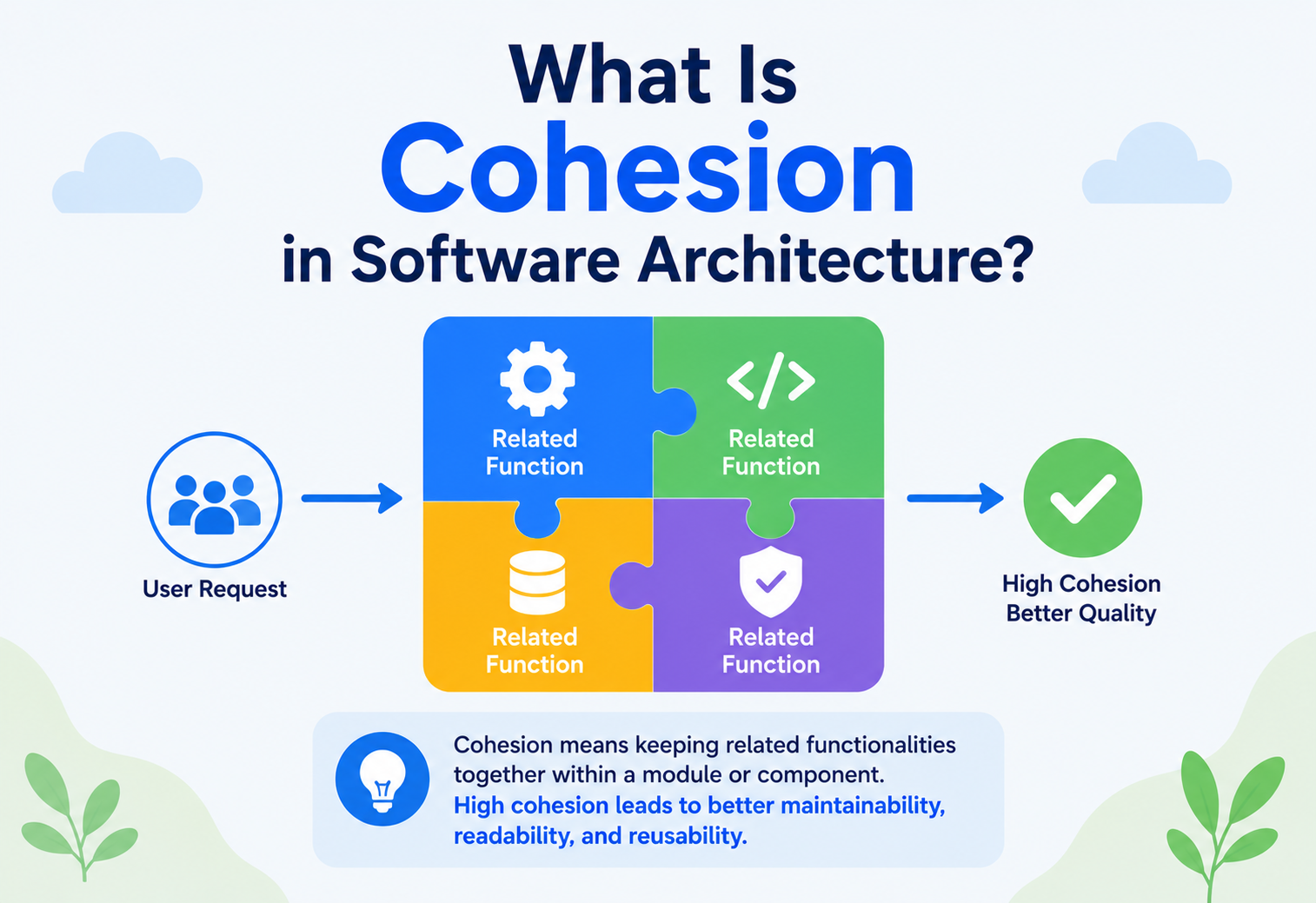 What Is
Cohesion
in Software Architecture?

User Request

Related Function

</>

Related Function

Related Function

Related Function

High Cohesion
Better Quality

Cohesion means keeping related functionalities together within a module or component.
High cohesion leads to better maintainability, readability, and reusability.